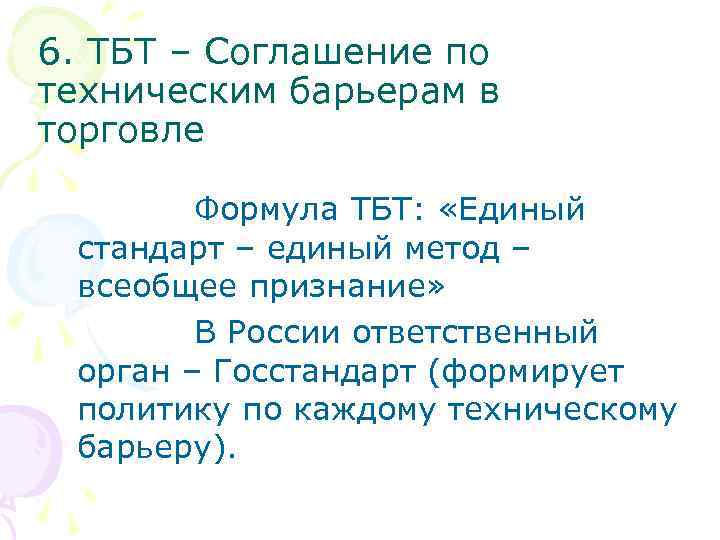 6. ТБТ – Соглашение по техническим барьерам в торговле

Формула ТБТ: «Единый стандарт – единый метод – всеобщее признание»

В России ответственный орган – Госстандарт (формирует политику по каждому техническому барьеру).